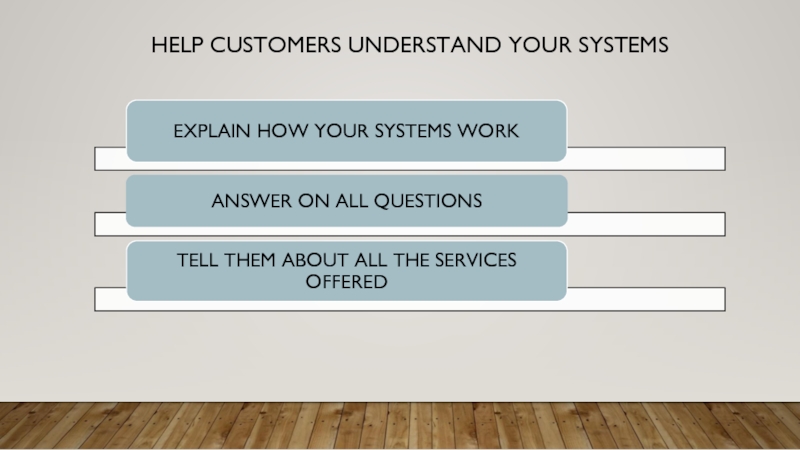 HELP CUSTOMERS UNDERSTAND YOUR SYSTEMS

EXPLAIN HOW YOUR SYSTEMS WORK

ANSWER ON ALL QUESTIONS

TELL THEM ABOUT ALL THE SERVICES OFFERED